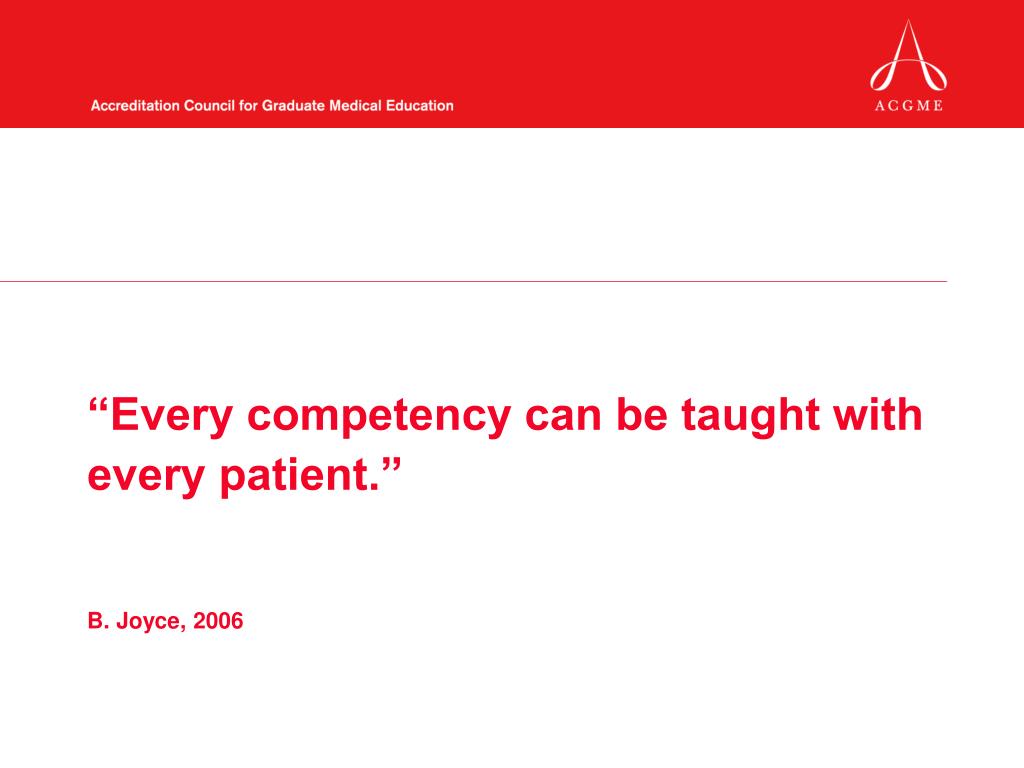 Accreditation Council for Graduate Medical Education

ACGME

“Every competency can be taught with every patient.”

B. Joyce, 2006